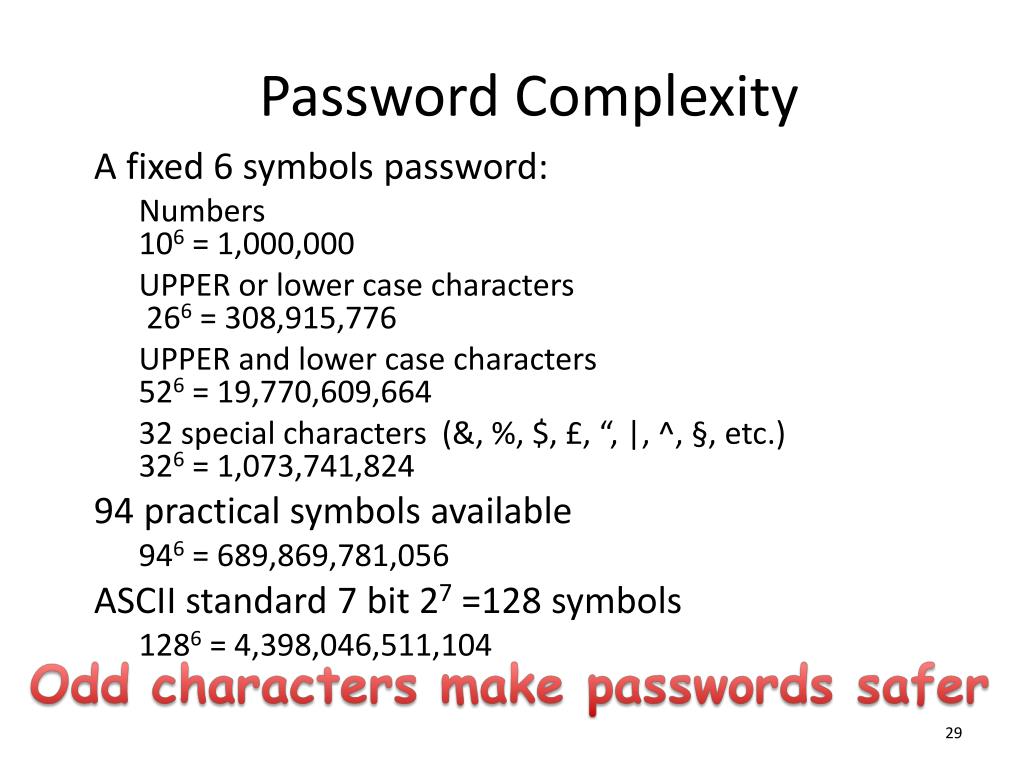 Password Complexity

A fixed 6 symbols password:

Numbers
$10^6$ = 1,000,000

UPPER or lower case characters
$26^6$ = 308,915,776

UPPER and lower case characters
$52^6$ = 19,770,609,664

32 special characters (&, %, $, £, “, |, ^, §, etc.)
$32^6$ = 1,073,741,824

94 practical symbols available

$94^6$ = 689,869,781,056

ASCII standard 7 bit $2^7$ =128 symbols

$128^6$ = 4,398,046,511,104

Odd characters make passwords safer

29